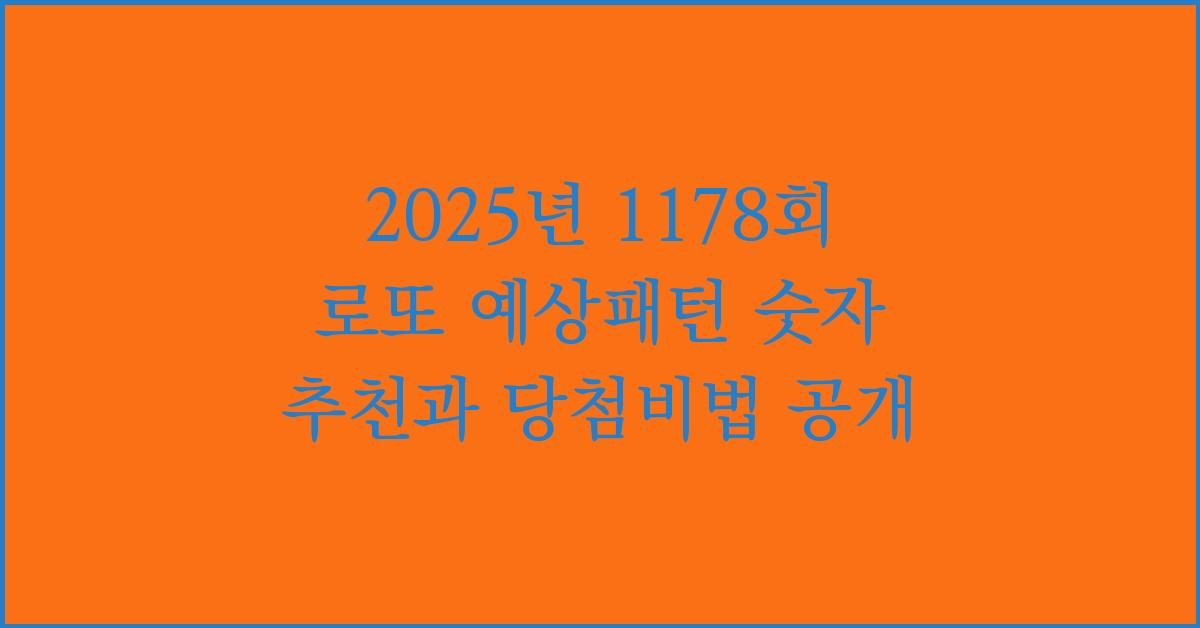 2025년 1178회
로또 예상패턴 숫자
추천과 당첨비법 공개